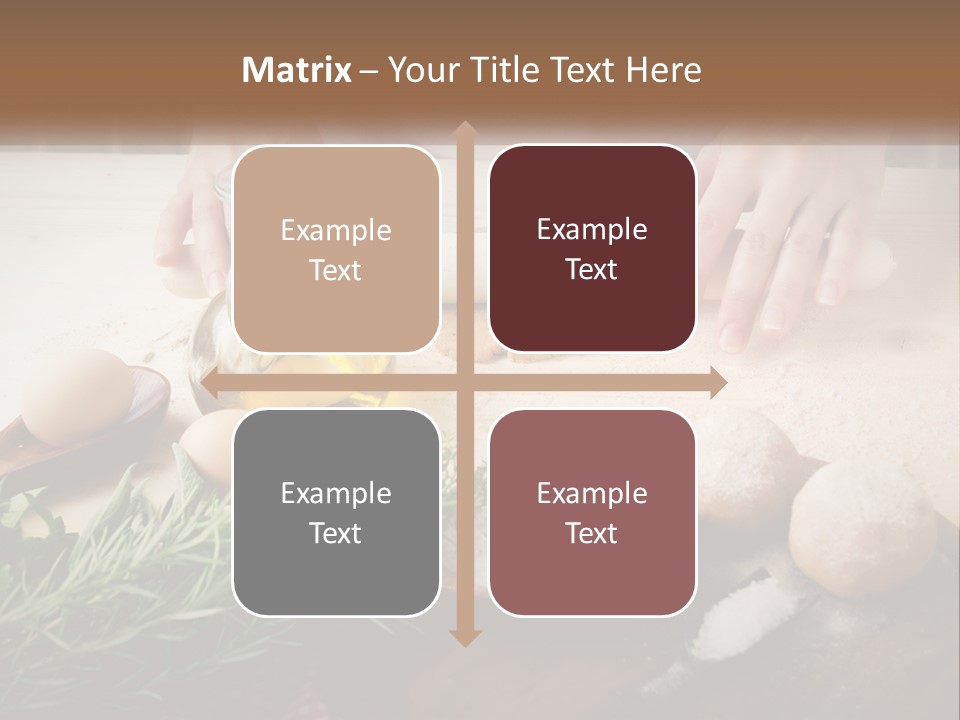 Matrix – Your Title Text Here

Example Text

Example Text

Example Text

Example Text